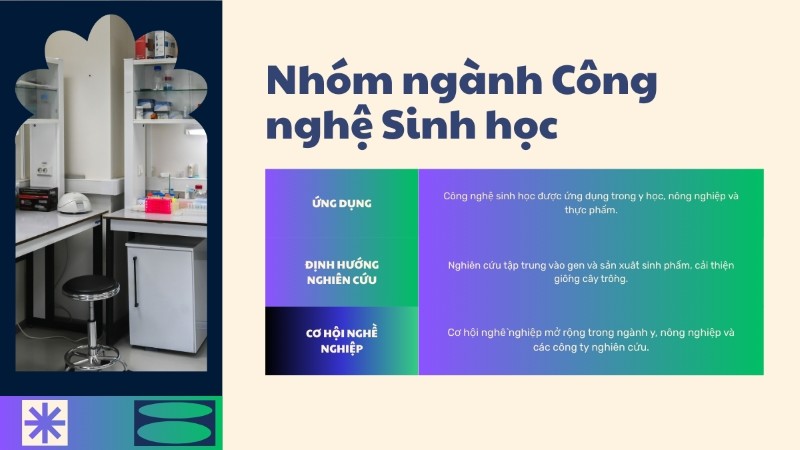 Nhóm ngành Công nghệ Sinh học

| ỨNG DỤNG | Công nghệ sinh học được ứng dụng trong y học, nông nghiệp và thực phẩm. |
|---|---|
| ĐỊNH HƯỚNG NGHIÊN CỨU | Nghiên cứu tập trung vào gen và sản xuất sinh phẩm, cải thiện giống cây trồng. |
| CƠ HỘI NGHỀ NGHIỆP | Cơ hội nghề nghiệp mở rộng trong ngành y, nông nghiệp và các công ty nghiên cứu. |